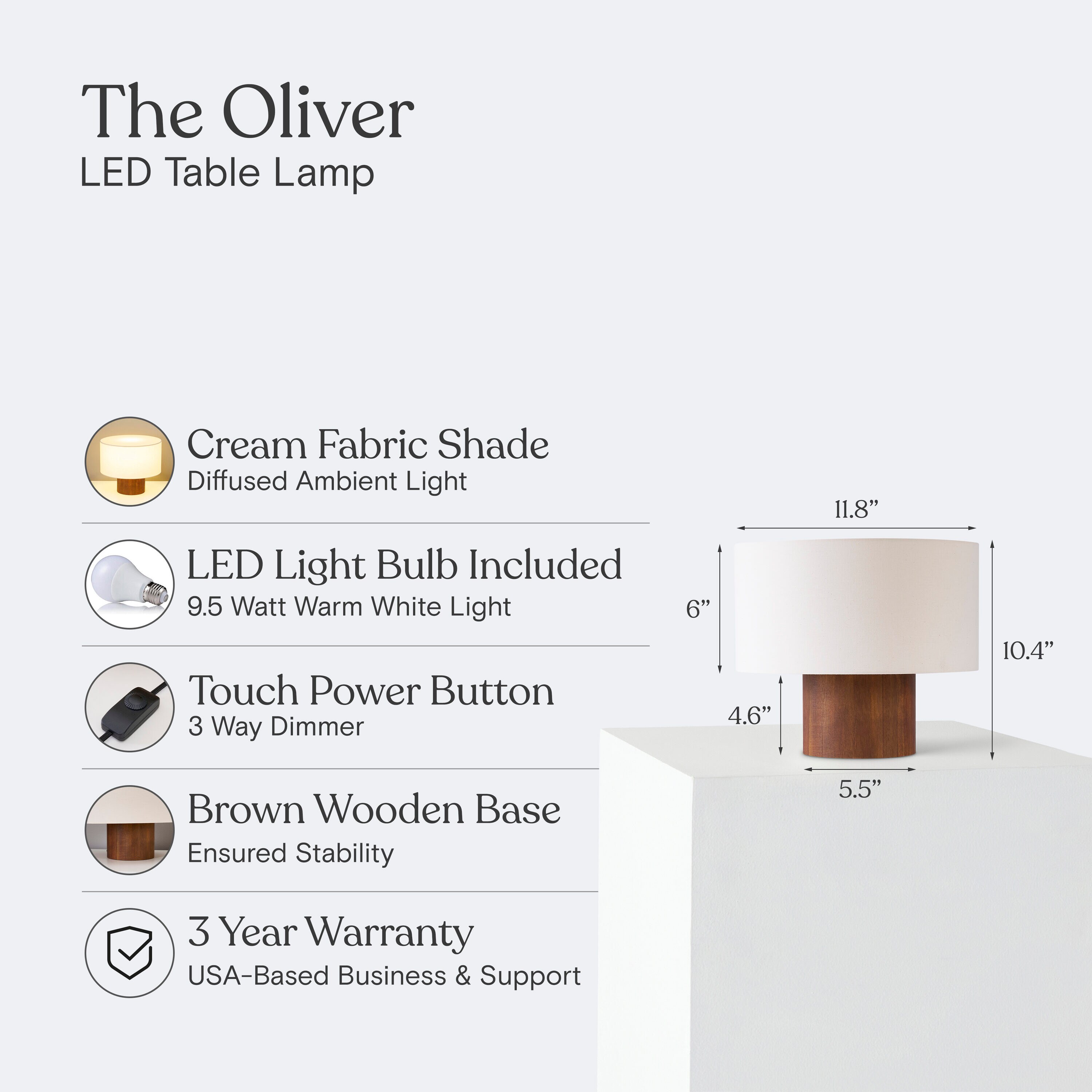 The Oliver
LED Table Lamp

Cream Fabric Shade
Diffused Ambient Light

LED Light Bulb Included
9.5 Watt Warm White Light

Touch Power Button
3 Way Dimmer

Brown Wooden Base
Ensured Stability

3 Year Warranty
USA-Based Business & Support

11.8”
6”
10.4”
4.6”
5.5”